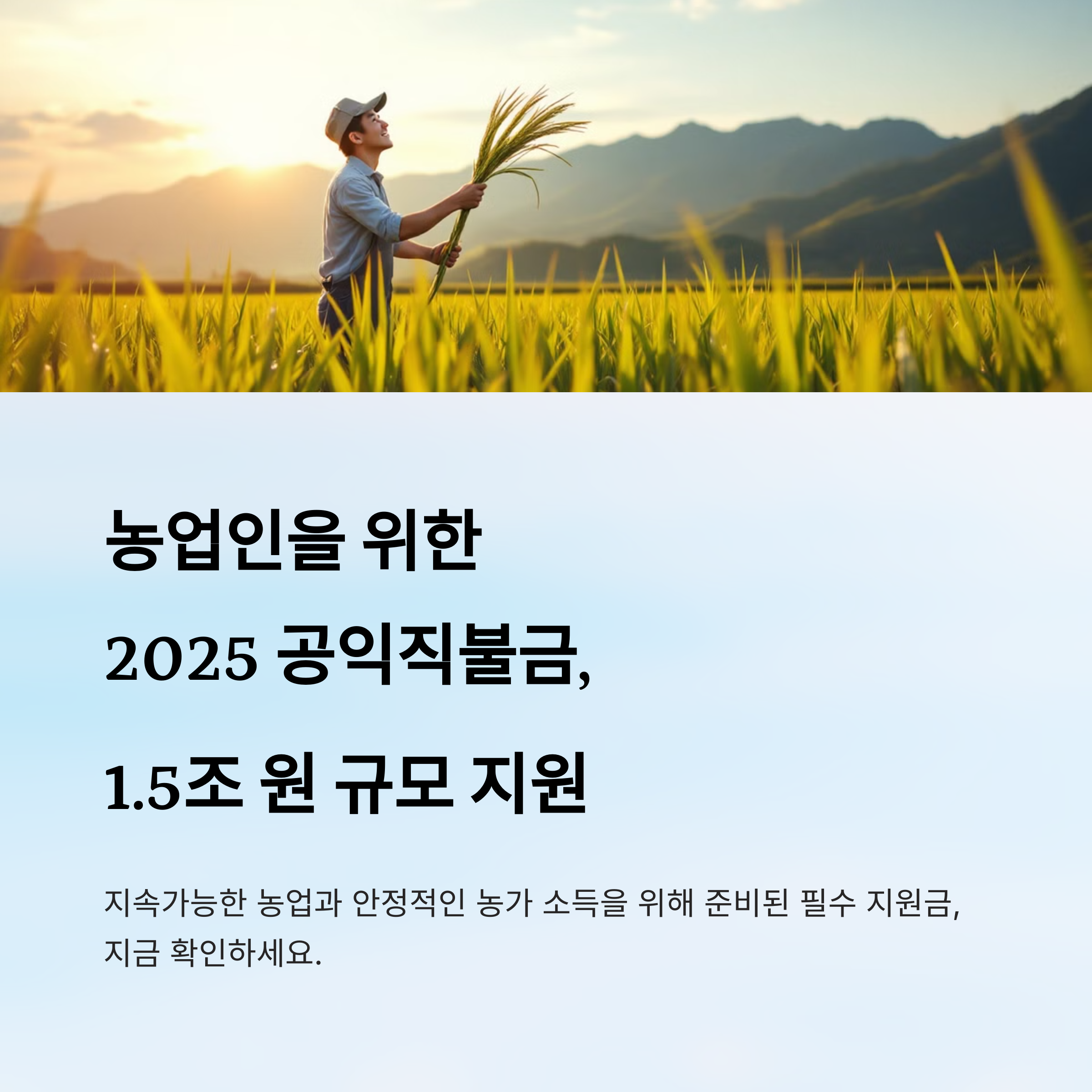 농업인을 위한
2025 공익직불금,
1.5조 원 규모 지원

지속가능한 농업과 안정적인 농가 소득을 위해 준비된 필수 지원금, 지금 확인하세요.